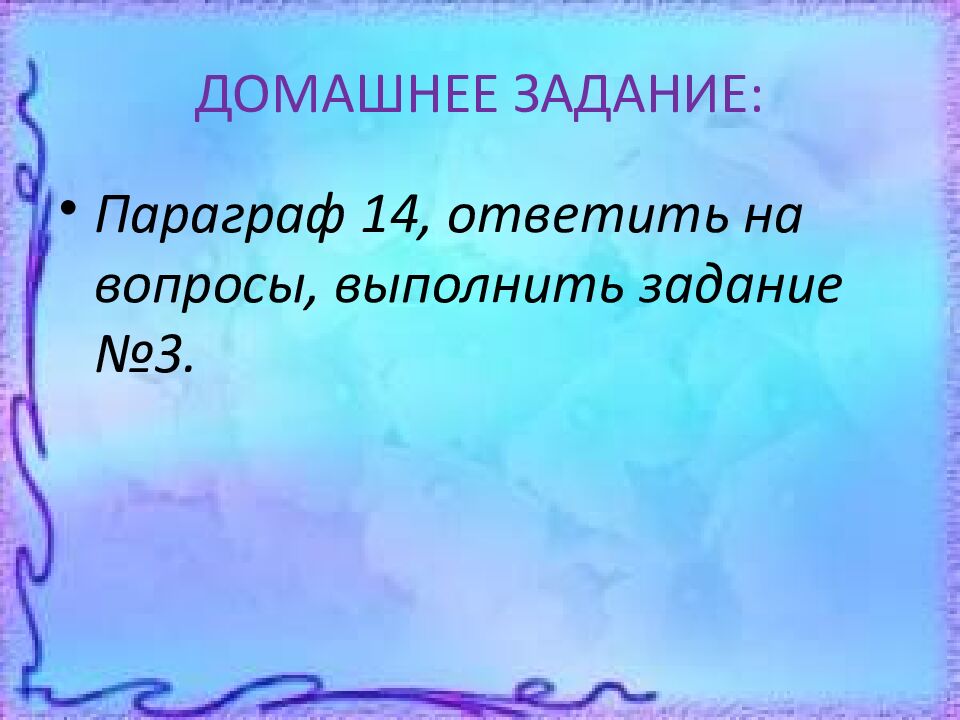 ДОМАШНЕЕ ЗАДАНИЕ:

• Параграф 14, ответить на вопросы, выполнить задание №3.